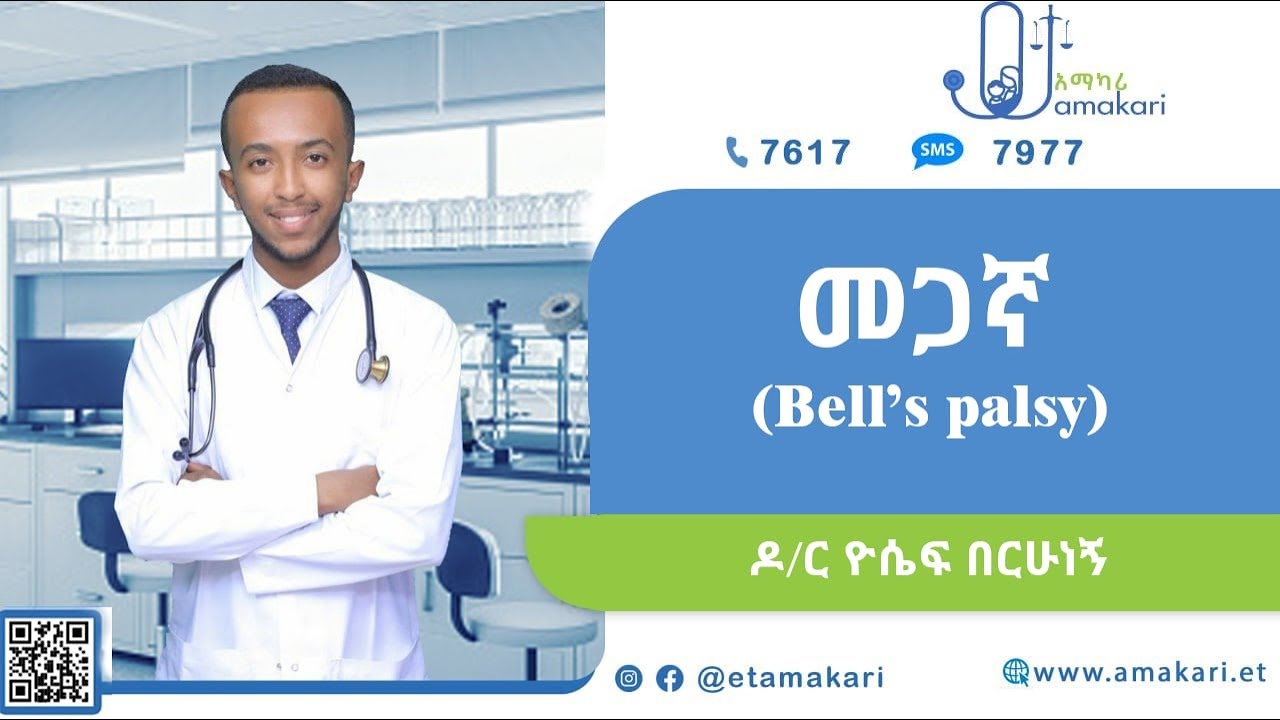 አማካሪ amakari

7617 SMS 7977

መጋኛ
(Bell's palsy)

ዶ/ር ዮሴፍ በርሁነኝ

@etamakari

www.amakari.et